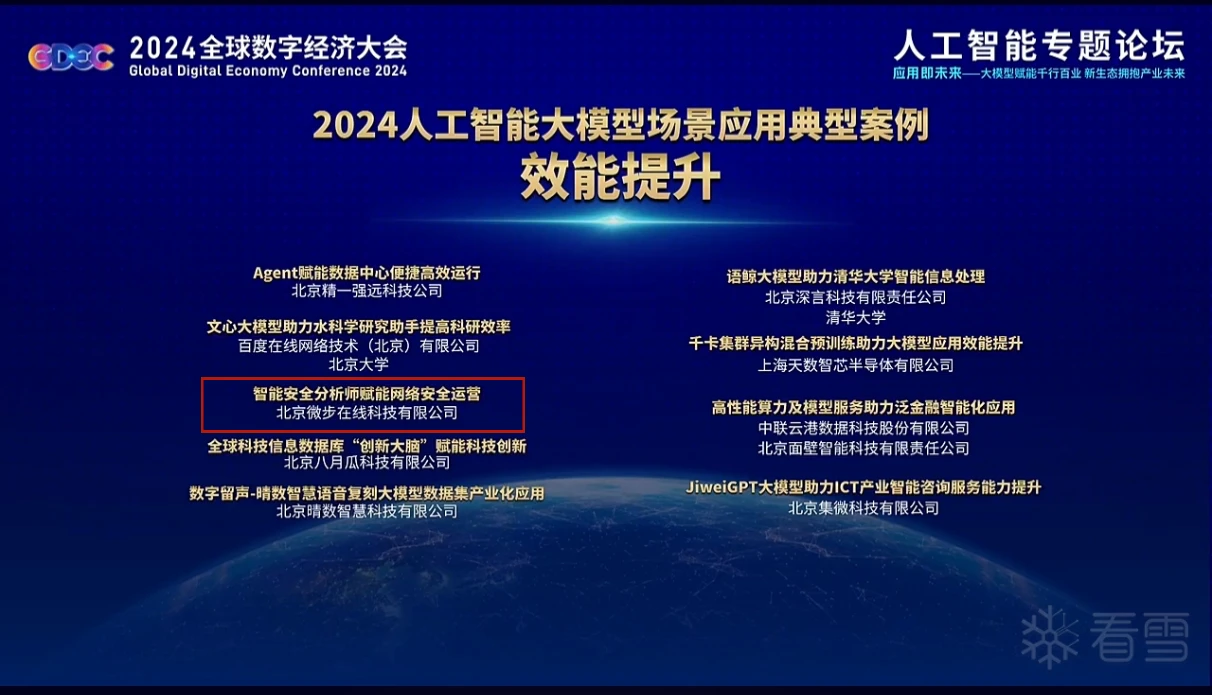 GDEC 2024全球数字经济大会
Global Digital Economy Conference 2024

人工智能专题论坛
应用即未来——大模型赋能千行百业 新生态拥抱产业未来

2024人工智能大模型场景应用典型案例
效能提升

Agent赋能数据中心便捷高效运行
北京精一强远科技公司

文心大模型助力水科学研究助手提高科研效率
百度在线网络技术（北京）有限公司
北京大学

智能安全分析师赋能网络安全运营
北京微步在线科技有限公司

全球科技信息数据库“创新大脑”赋能科技创新
北京八月瓜科技有限公司

数字留声-晴数智慧语音复刻大模型数据集产业化应用
北京晴数智慧科技有限公司

语鲸大模型助力清华大学智能信息处理
北京深言科技有限责任公司
清华大学

千卡集群异构混合预训练助力大模型应用效能提升
上海天数智芯半导体有限公司

高性能算力及模型服务助力泛金融智能化应用
中联云港数据科技股份有限公司
北京面壁智能科技有限责任公司

JiweiGPT大模型助力ICT产业智能咨询服务能力提升
北京集微科技有限公司

看雪